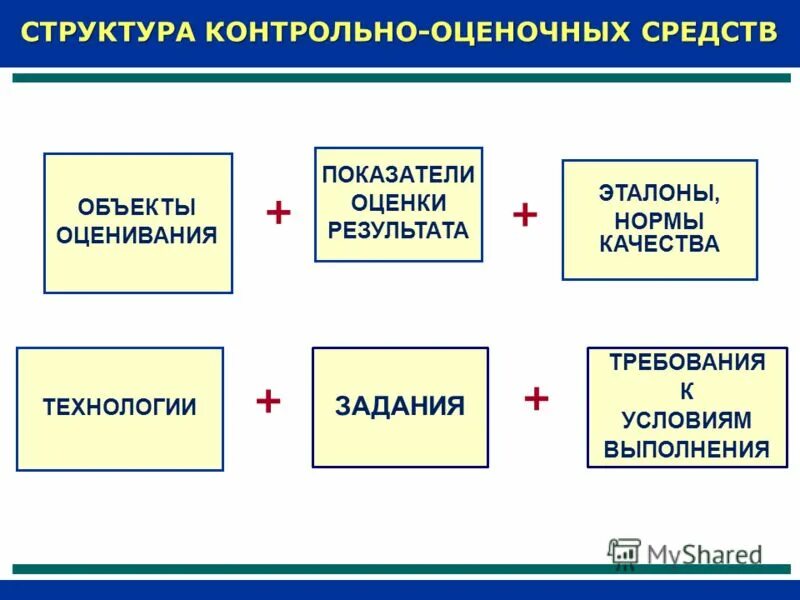 СТРУКТУРА КОНТРОЛЬНО-ОЦЕНОЧНЫХ СРЕДСТВ

ОБЪЕКТЫ ОЦЕНИВАНИЯ

+

ПОКАЗАТЕЛИ ОЦЕНКИ РЕЗУЛЬТАТА

+

ЭТАЛОНЫ, НОРМЫ КАЧЕСТВА

ТЕХНОЛОГИИ

+

ЗАДАНИЯ

+

ТРЕБОВАНИЯ К УСЛОВИЯМ ВЫПОЛНЕНИЯ

MyShared